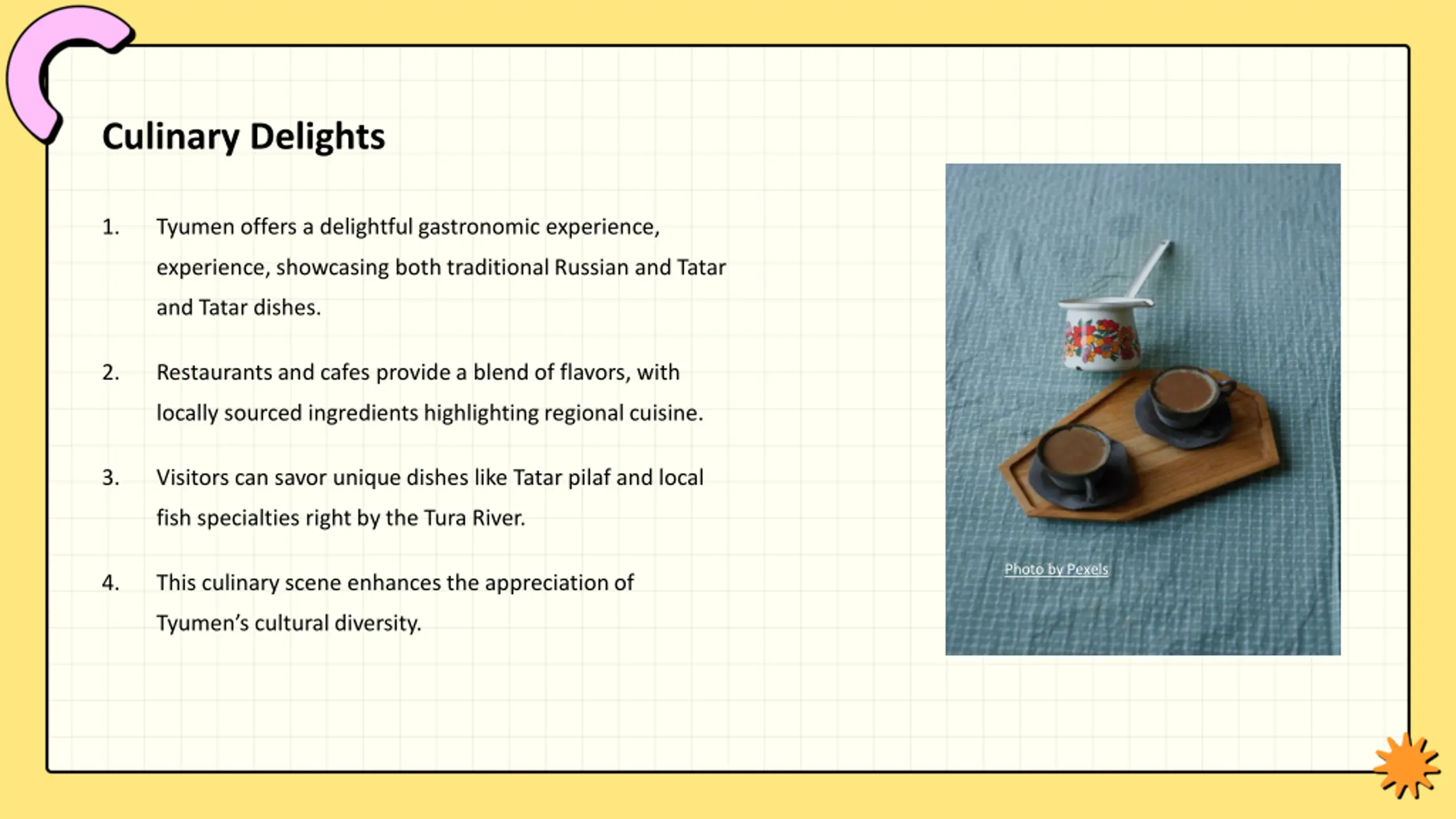 Culinary Delights

1. Tyumen offers a delightful gastronomic experience, experience, showcasing both traditional Russian and Tatar and Tatar dishes.

2. Restaurants and cafes provide a blend of flavors, with locally sourced ingredients highlighting regional cuisine.

3. Visitors can savor unique dishes like Tatar pilaf and local fish specialties right by the Tura River.

4. This culinary scene enhances the appreciation of Tyumen's cultural diversity.

Photo by Pexels